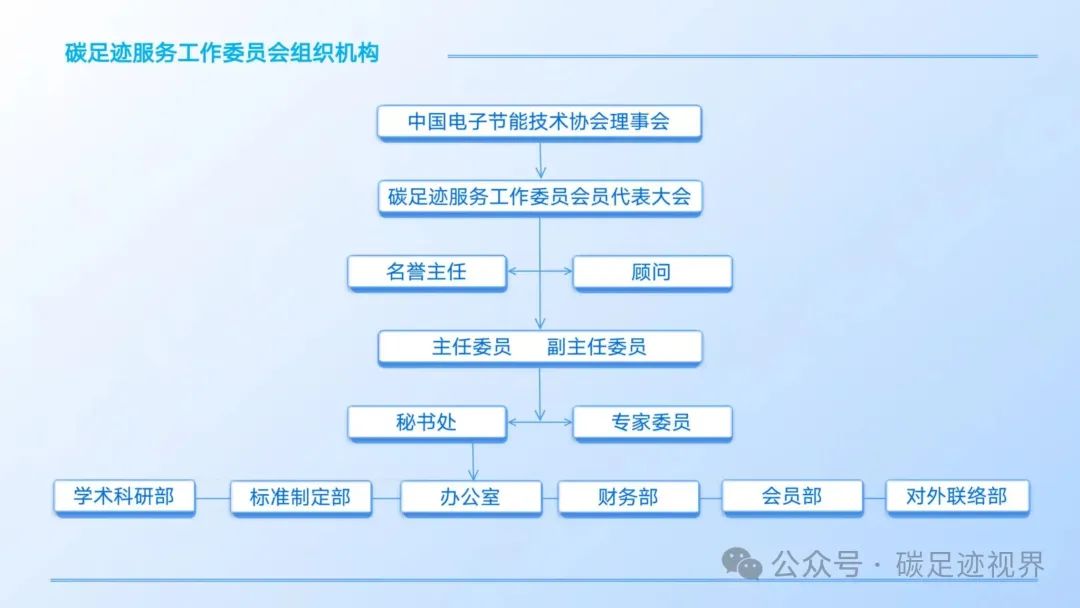 碳足迹服务工作委员会组织机构

中国电子节能技术协会理事会

碳足迹服务工作委员会会员代表大会

名誉主任

顾问

主任委员 副主任委员

秘书处

专家委员

学术科研部

标准制定部

办公室

财务部

会员部

对外联络部

公众号 · 碳足迹视界